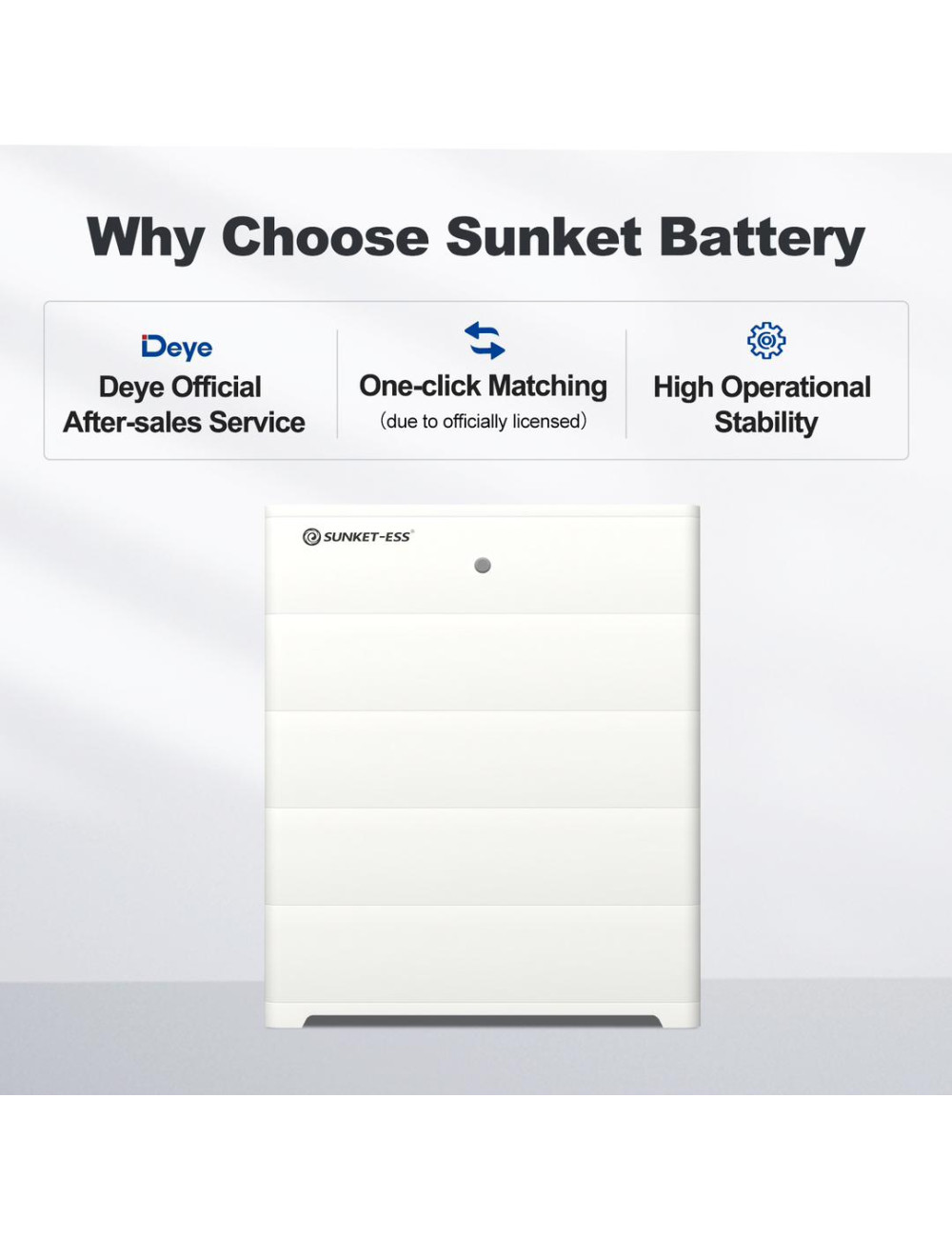 Why Choose Sunket Battery

Deye
Deye Official After-sales Service

One-click Matching
(due to officially licensed)

High Operational Stability

SUNKET-ESS